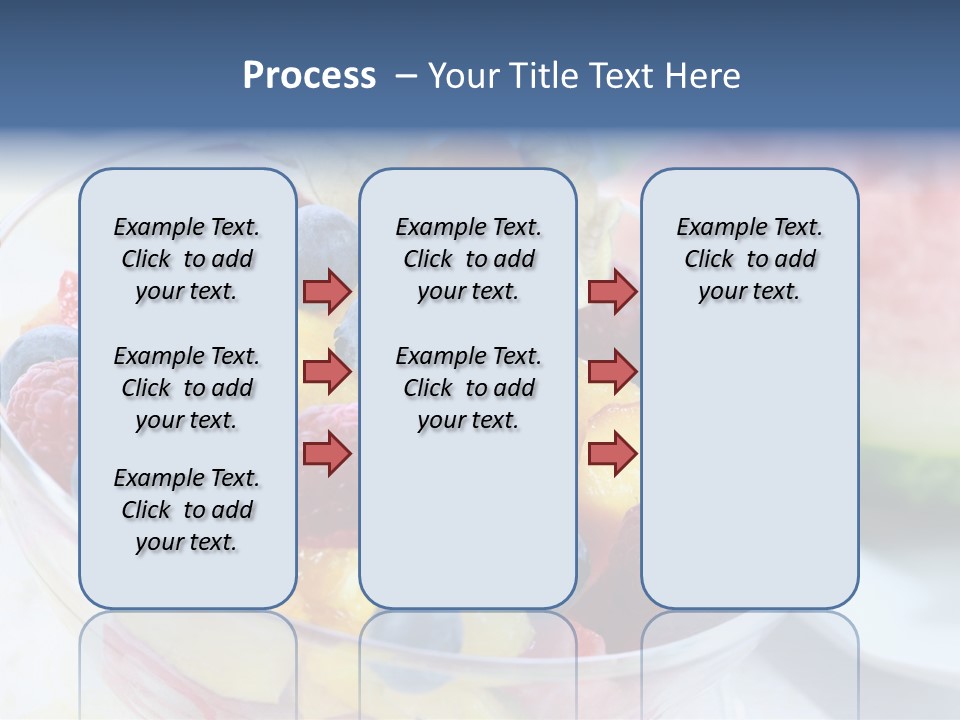 Process – Your Title Text Here

Example Text. Click to add your text.

Example Text. Click to add your text.

Example Text. Click to add your text.

Example Text. Click to add your text.

Example Text. Click to add your text.

Example Text. Click to add your text.